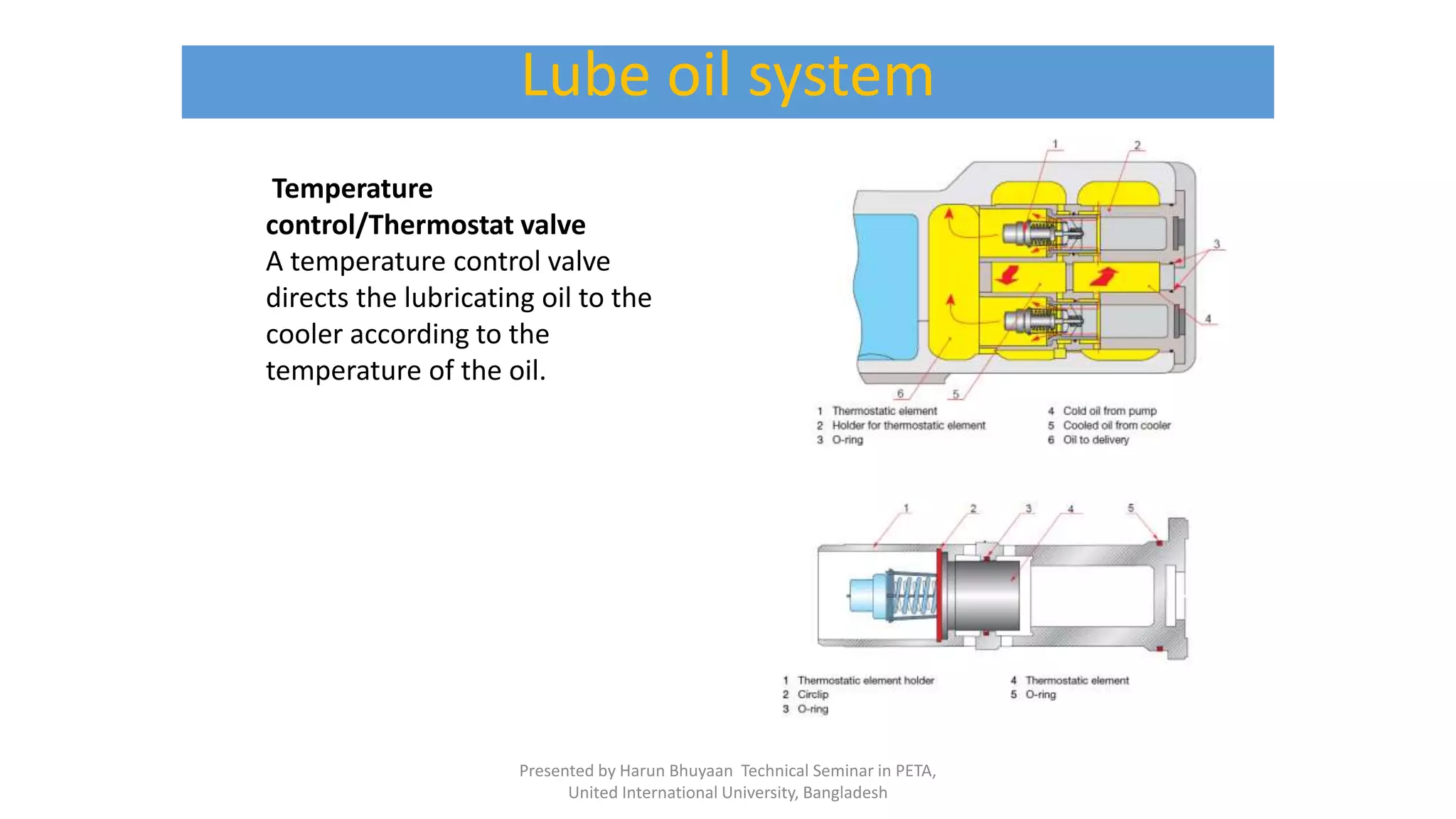 Lube oil system

Temperature control/Thermostat valve
A temperature control valve directs the lubricating oil to the cooler according to the temperature of the oil.

1 2 3 4 6 5

1 Thermostatic element
2 Holder for thermostatic element
3 O-ring
4 Cold oil from pump
5 Cooled oil from cooler
6 Oil to delivery

1 2 3 4 5

1 Thermostatic element holder
2 Circlip
3 O-ring
4 Thermostatic element
5 O-ring

Presented by Harun Bhuyaan Technical Seminar in PETA, United International University, Bangladesh